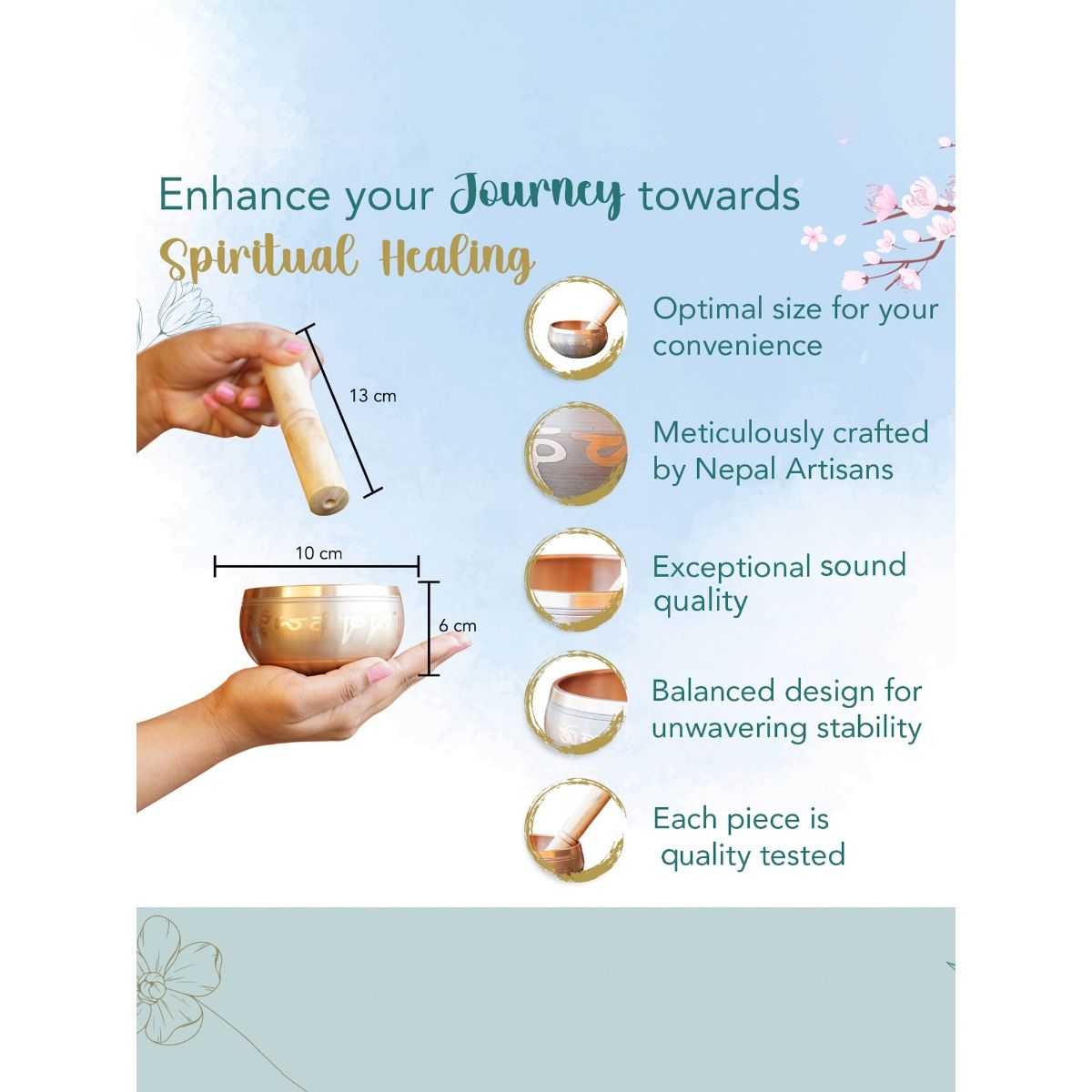 Enhance your Journey towards Spiritual Healing

13 cm

10 cm

6 cm

Optimal size for your convenience

Meticulously crafted by Nepal Artisans

Exceptional sound quality

Balanced design for unwavering stability

Each piece is quality tested